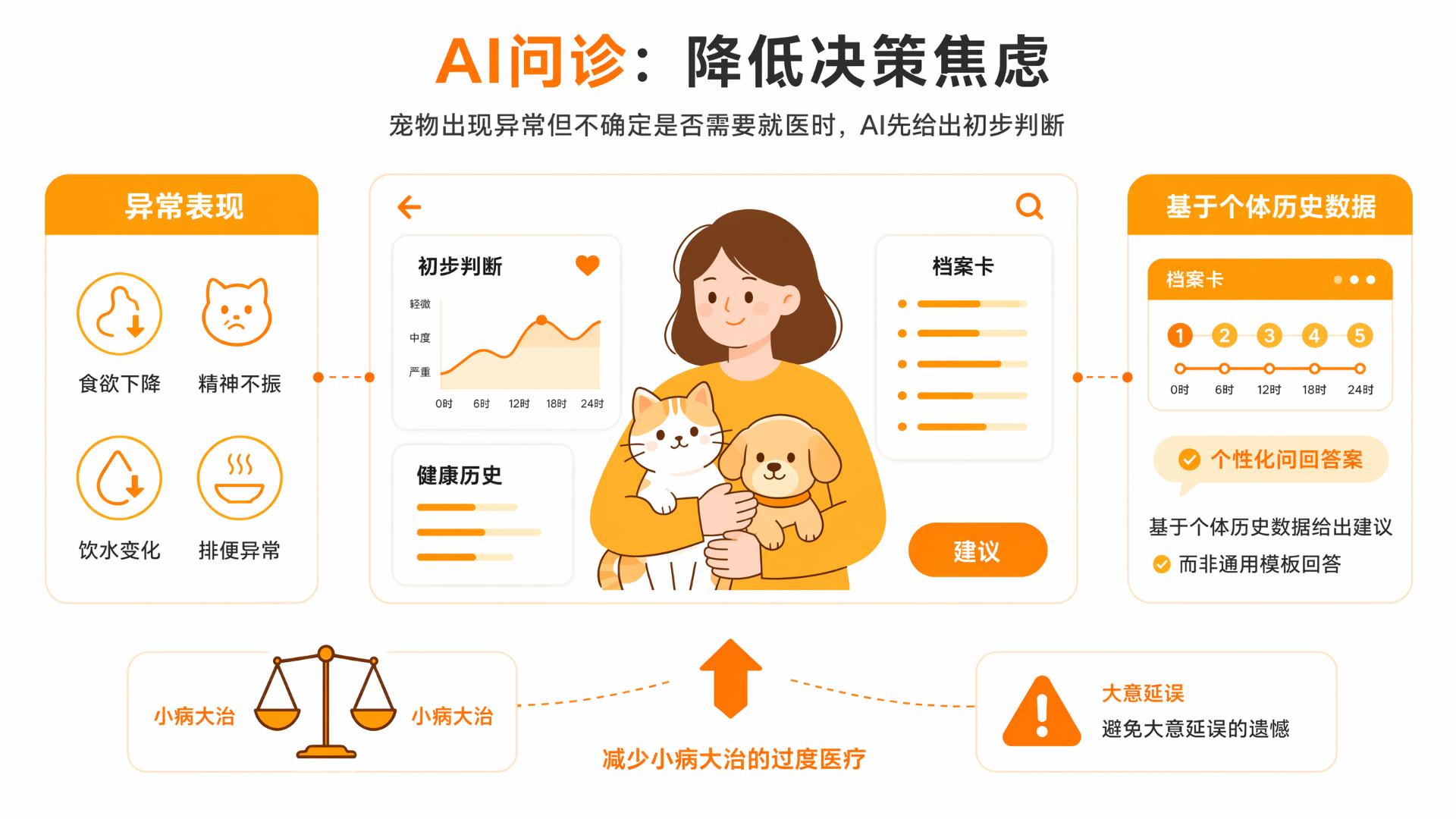 AI问诊：降低决策焦虑

宠物出现异常但不确定是否需要就医时，AI先给出初步判断

异常表现

食欲下降

精神不振

饮水变化

排便异常

初步判断

轻微

中度

严重

0时 6时 12时 18时 24时

健康历史

档案卡

建议

基于个体历史数据

档案卡

1 2 3 4 5

0时 6时 12时 18时 24时

个性化问回答案

基于个体历史数据给出建议

而非通用模板回答

小病大治

小病大治

减少小病大治的过度医疗

大意延误

避免大意延误的遗憾